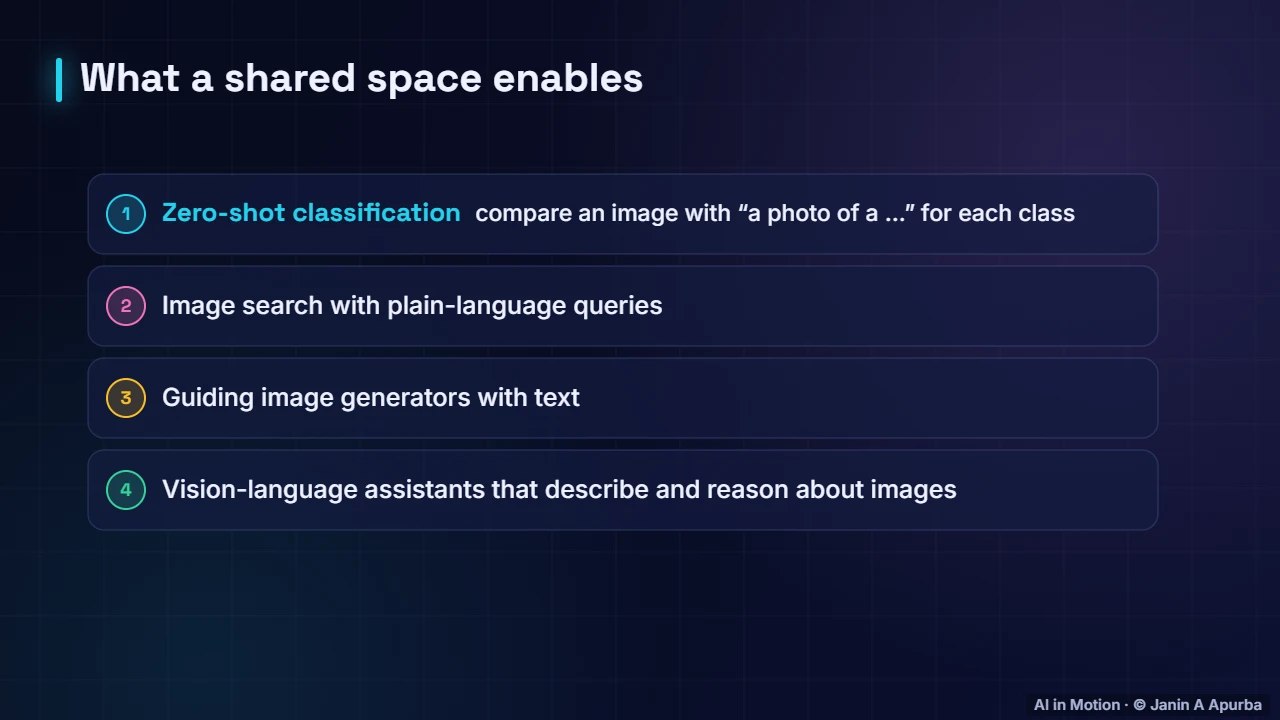 What a shared space enables

1 Zero-shot classification compare an image with "a photo of a ..." for each class

2 Image search with plain-language queries

3 Guiding image generators with text

4 Vision-language assistants that describe and reason about images

AI in Motion · © Janin A Apurba